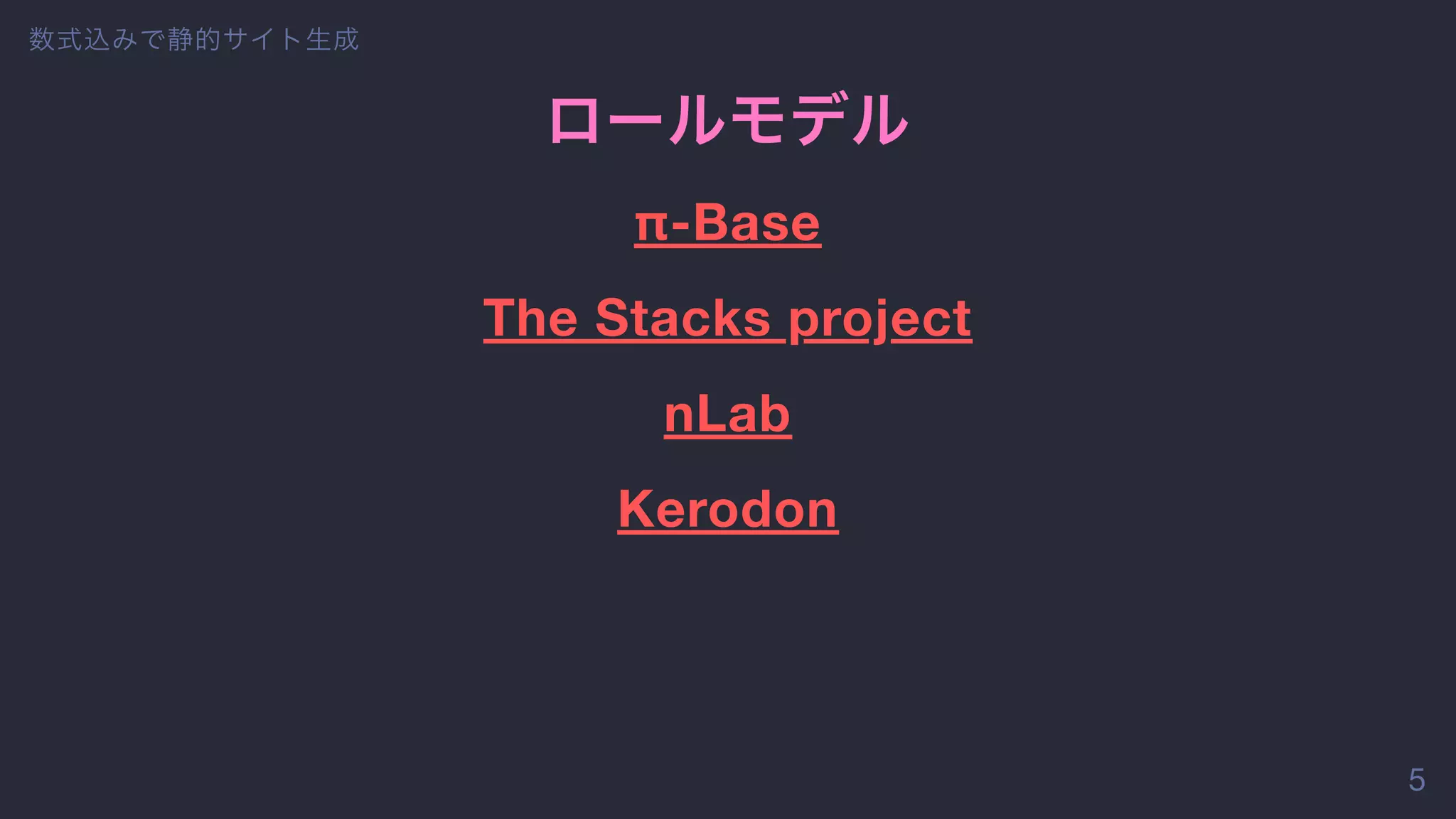 数式込みで静的サイト生成

ロールモデル

π-Base

The Stacks project

nLab

Kerodon

5